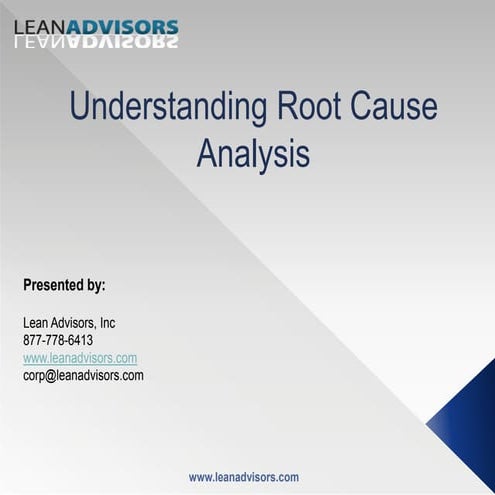 LEANADVISORS

Understanding Root Cause Analysis

Presented by:

Lean Advisors, Inc
877-778-6413
www.leanadvisors.com
corp@leanadvisors.com

www.leanadvisors.com